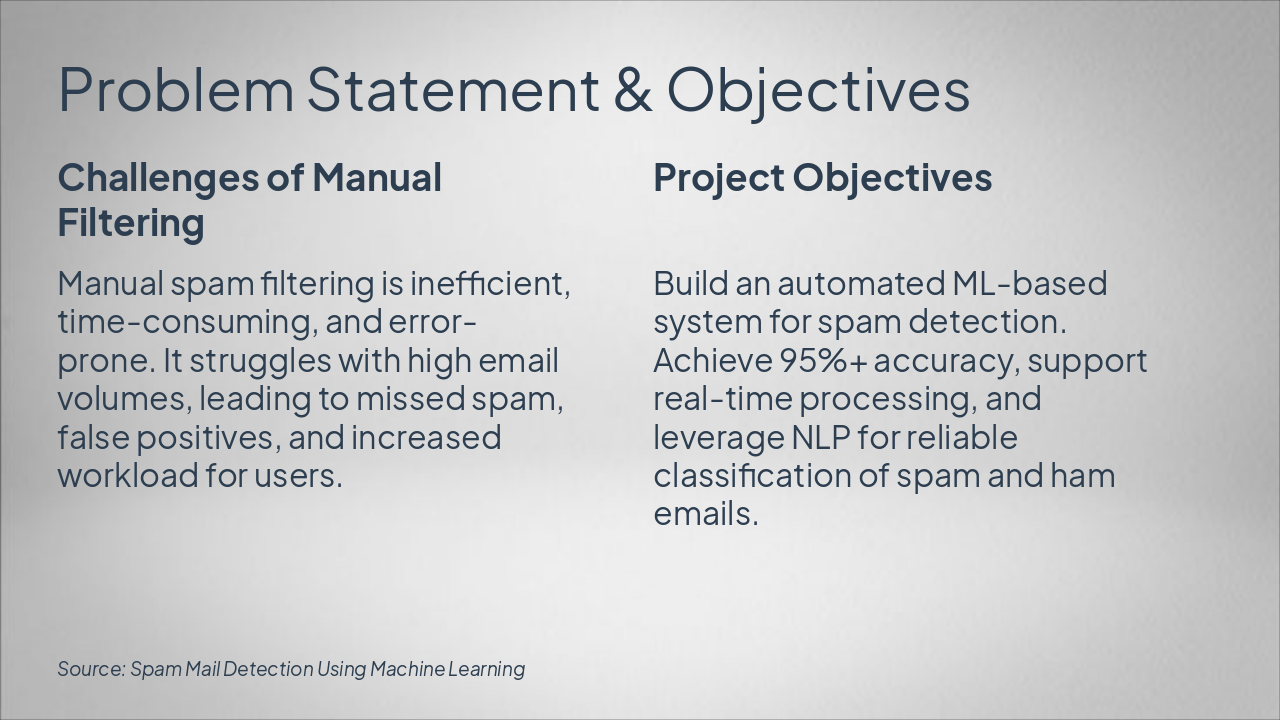 Problem Statement & Objectives

Challenges of Manual Filtering

Manual spam filtering is inefficient, time-consuming, and error-prone. It struggles with high email volumes, leading to missed spam, false positives, and increased workload for users.

Project Objectives

Build an automated ML-based system for spam detection. Achieve 95%+ accuracy, support real-time processing, and leverage NLP for reliable classification of spam and ham emails.

Source: Spam Mail Detection Using Machine Learning